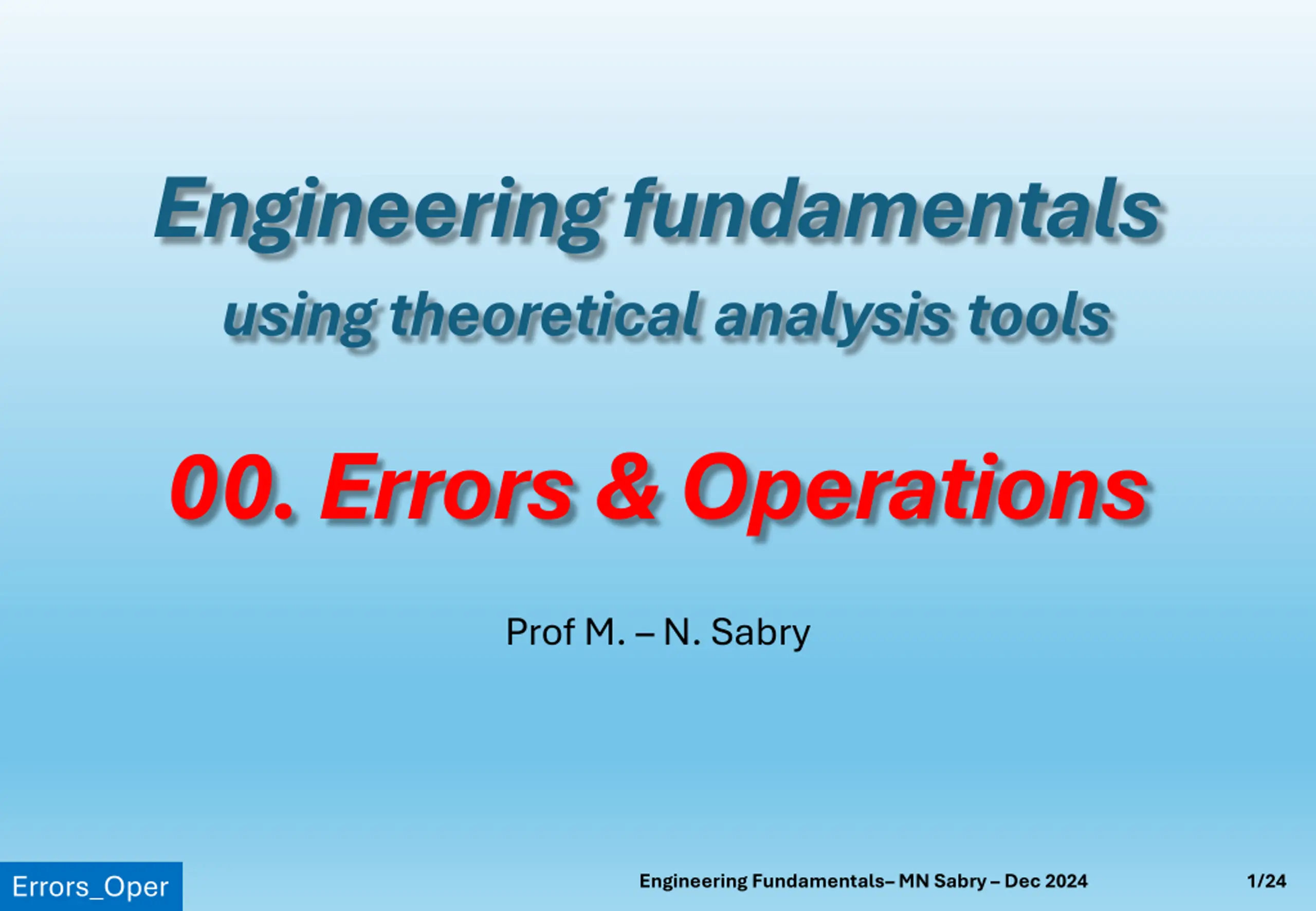 Engineering fundamentals

using theoretical analysis tools

00. Errors & Operations

Prof M. – N. Sabry

Errors_Oper

Engineering Fundamentals– MN Sabry – Dec 2024

1/24